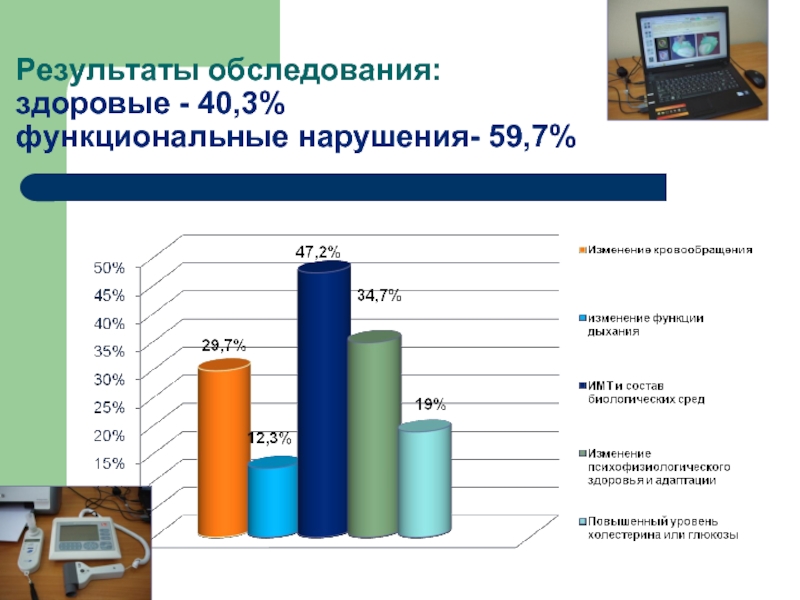 Результаты обследования:
здоровые - 40,3%
функциональные нарушения- 59,7%

50%
45%
40%
35%
30%
25%
20%
15%

29,7%
12,3%
47,2%
34,7%
19%

Изменение кровообращения
изменение функции дыхания
ИМТ и состав биологических сред
Изменение психофизиологического здоровья и адаптации
Повышенный уровень холестерина или глюкозы